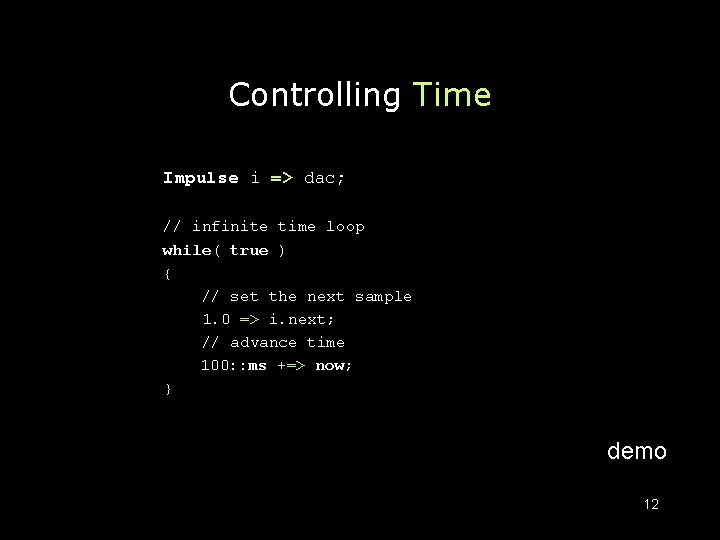 Controlling Time

Impulse i => dac;

// infinite time loop
while( true )
{
    // set the next sample
    1.0 => i.next;
    // advance time
    100::ms +=> now;
}

demo

12